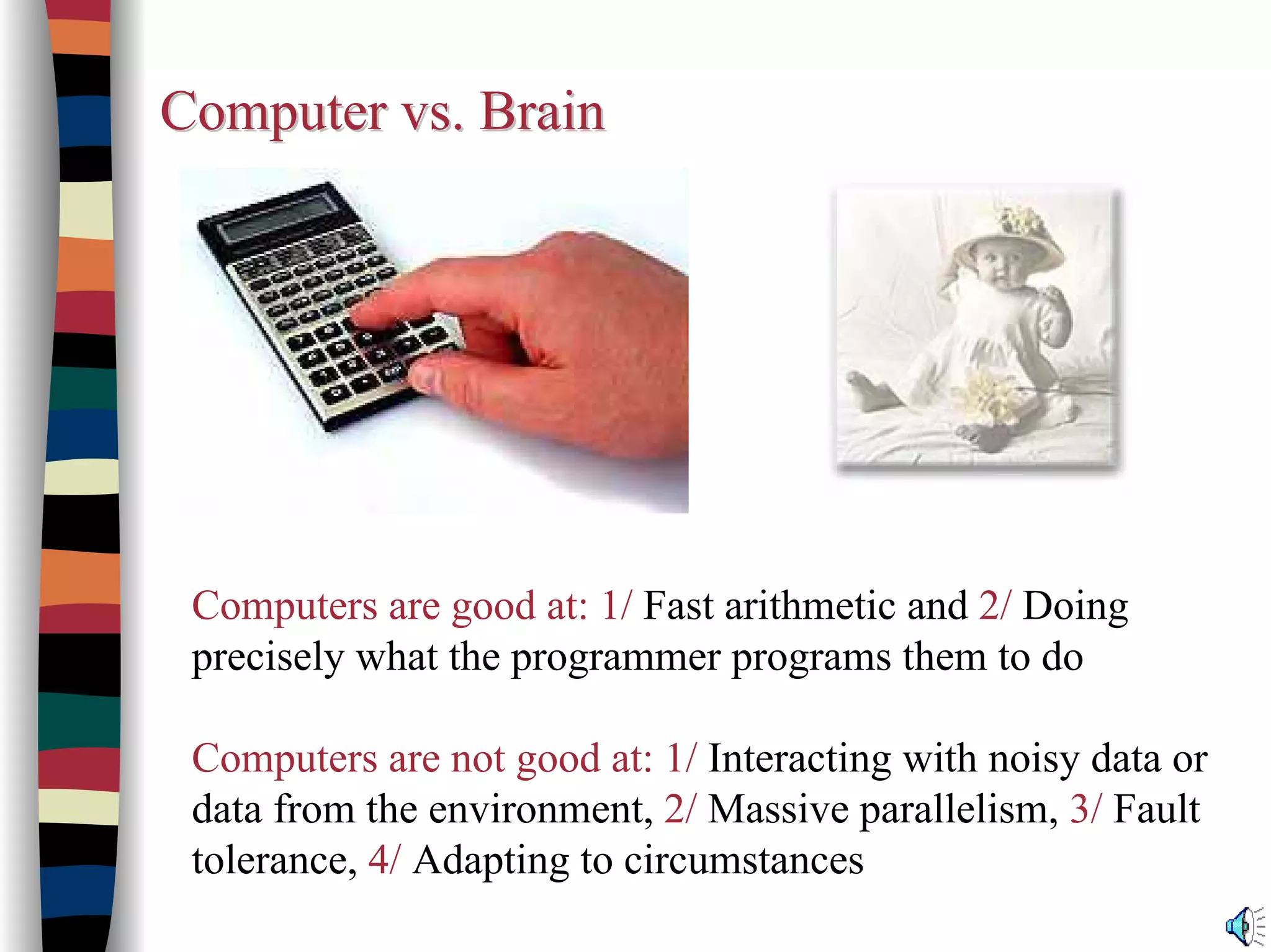 Computer vs. Brain

Computers are good at: 1/ Fast arithmetic and 2/ Doing precisely what the programmer programs them to do

Computers are not good at: 1/ Interacting with noisy data or data from the environment, 2/ Massive parallelism, 3/ Fault tolerance, 4/ Adapting to circumstances